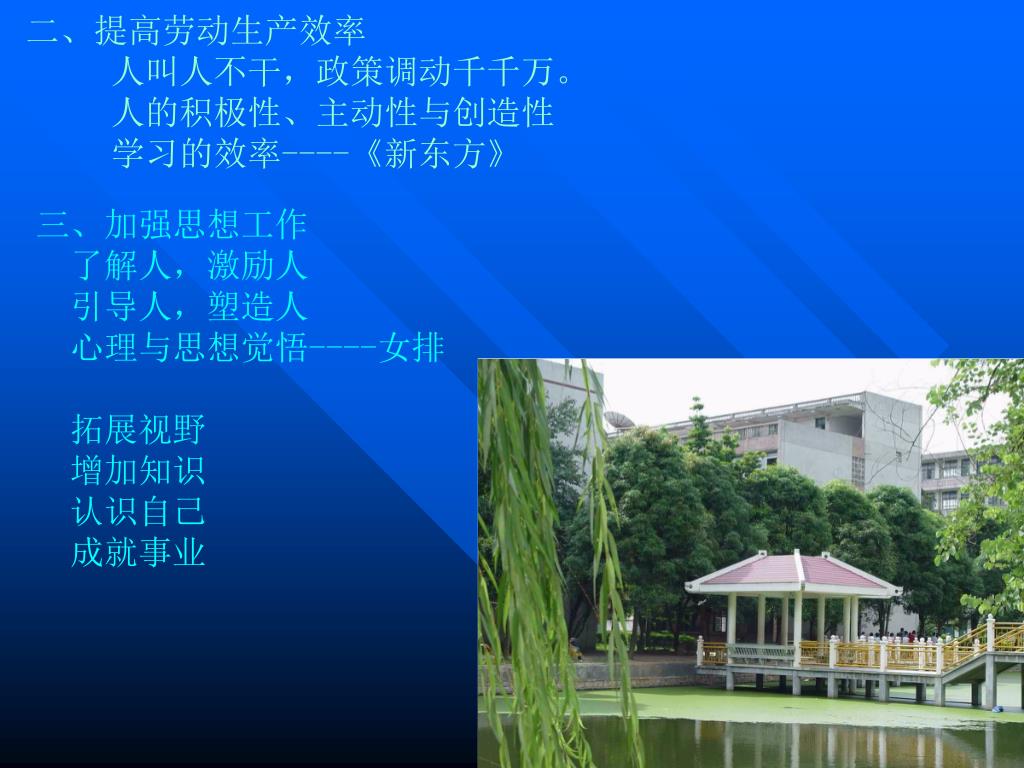 二、提高劳动生产效率
人叫人不干，政策调动千千万。
人的积极性、主动性与创造性
学习的效率----《新东方》

三、加强思想工作
了解人，激励人
引导人，塑造人
心理与思想觉悟----女排

拓展视野
增加知识
认识自己
成就事业